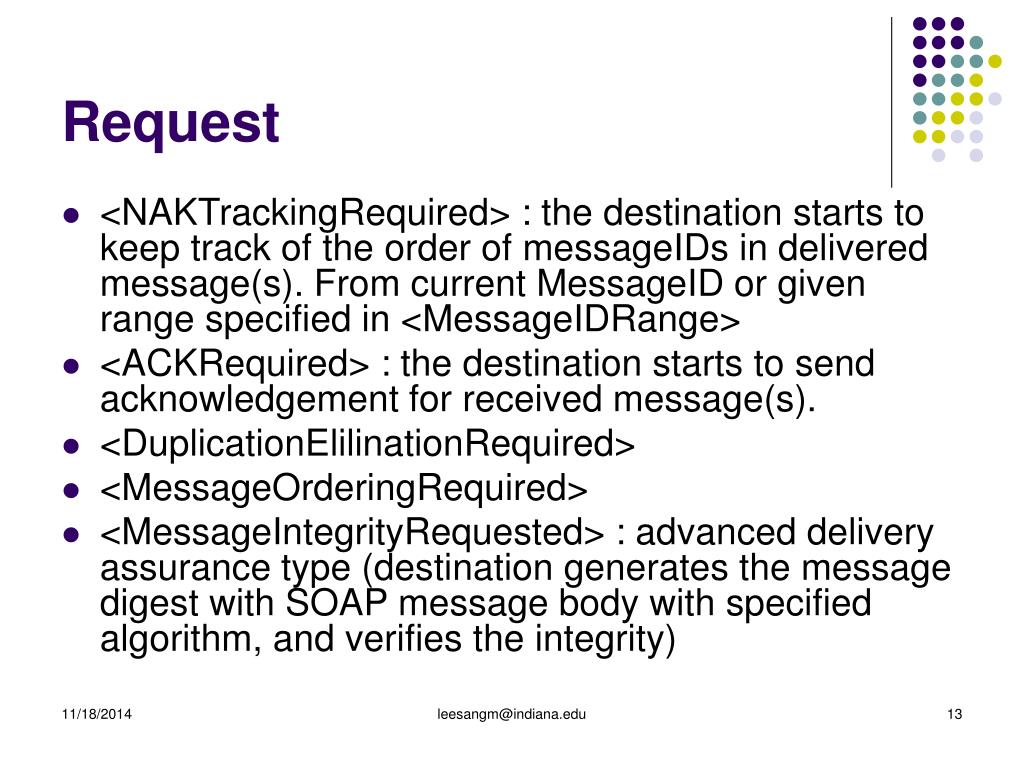 Request

- <NAKTrackingRequired> : the destination starts to keep track of the order of messageIDs in delivered message(s). From current MessageID or given range specified in <MessageIDRange>
- <ACKRequired> : the destination starts to send acknowledgement for received message(s).
- <DuplicationElilinationRequired>
- <MessageOrderingRequired>
- <MessageIntegrityRequested> : advanced delivery assurance type (destination generates the message digest with SOAP message body with specified algorithm, and verifies the integrity)

11/18/2014

leesangm@indiana.edu

13